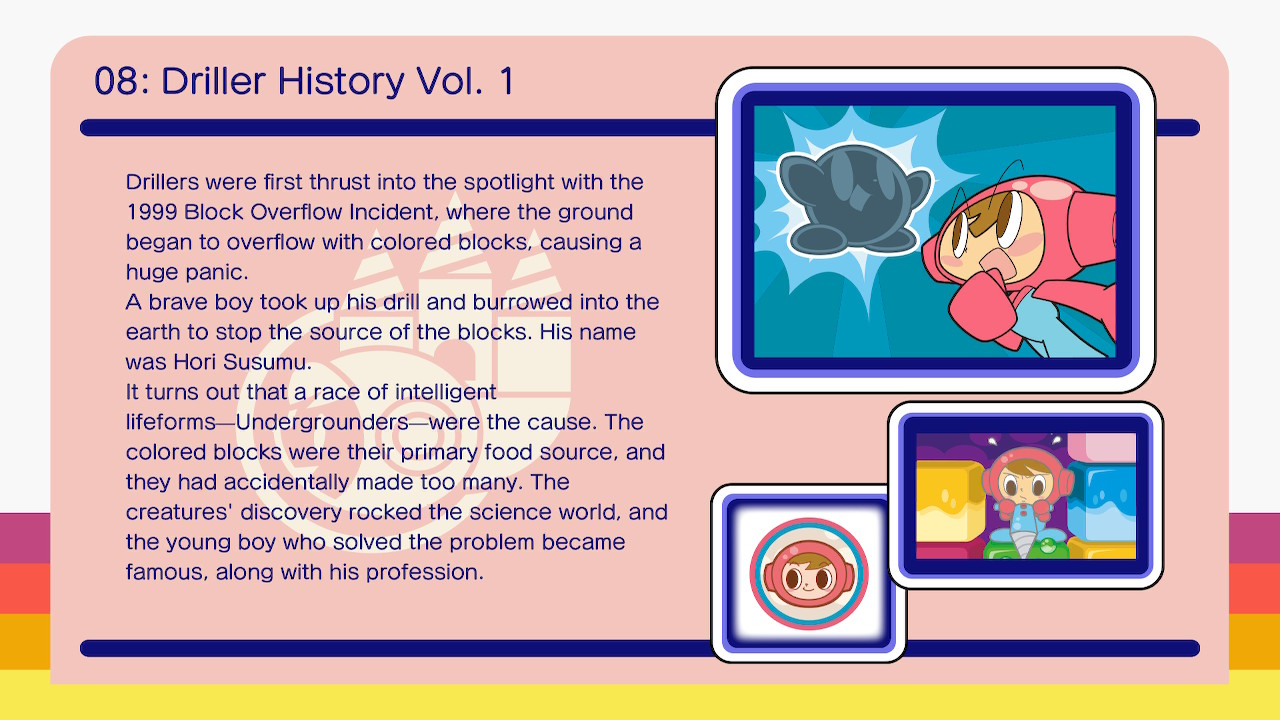 08: Driller History Vol. 1

Drillers were first thrust into the spotlight with the 1999 Block Overflow Incident, where the ground began to overflow with colored blocks, causing a huge panic.
A brave boy took up his drill and burrowed into the earth to stop the source of the blocks. His name was Hori Susumu.
It turns out that a race of intelligent lifeforms—Undergrounders—were the cause. The colored blocks were their primary food source, and they had accidentally made too many. The creatures' discovery rocked the science world, and the young boy who solved the problem became famous, along with his profession.